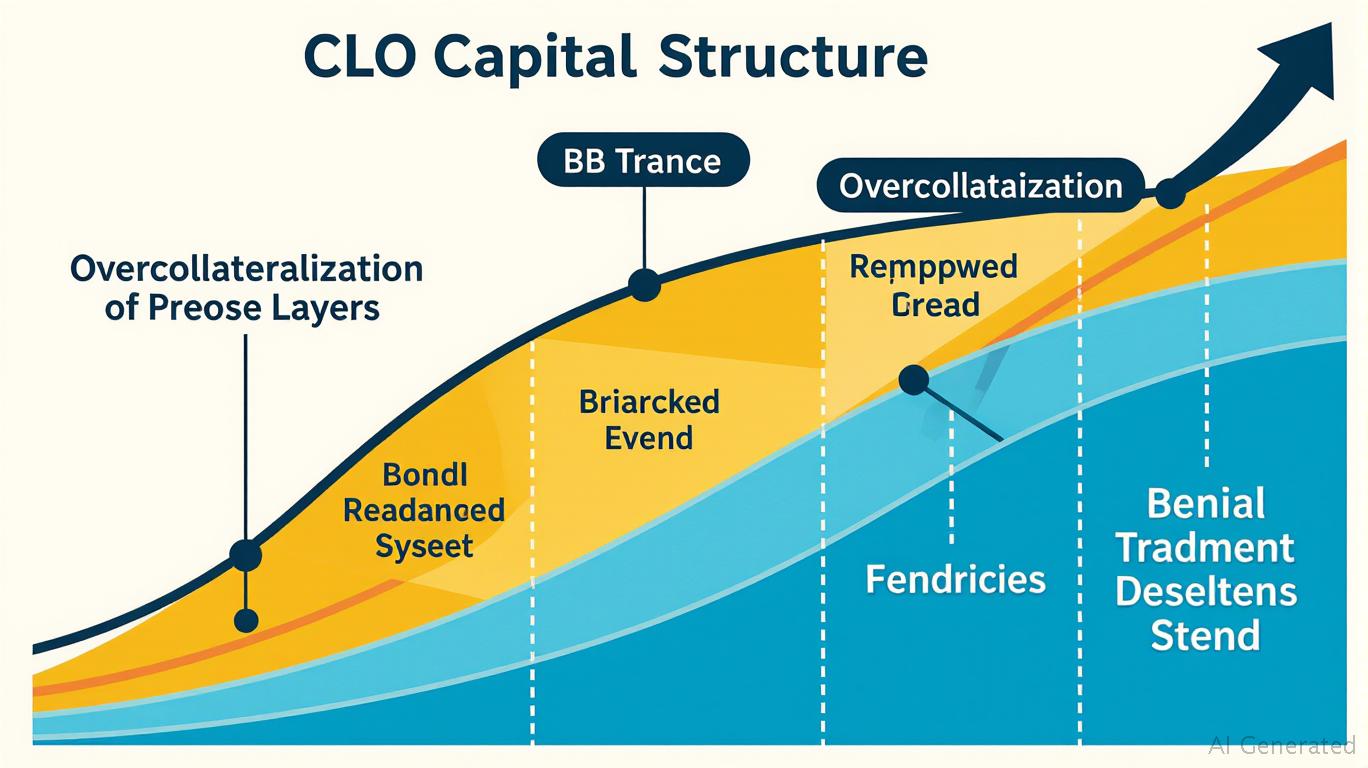 CLO Capital Structure

BB Trance

Overcollataization

Overcollateralization of Preose Layers

Remppwed Gread

Briarcked Evend

Bondl Readanced Syseet

Fendricies

Benial Tradment Deseltens Stend

AI Generated